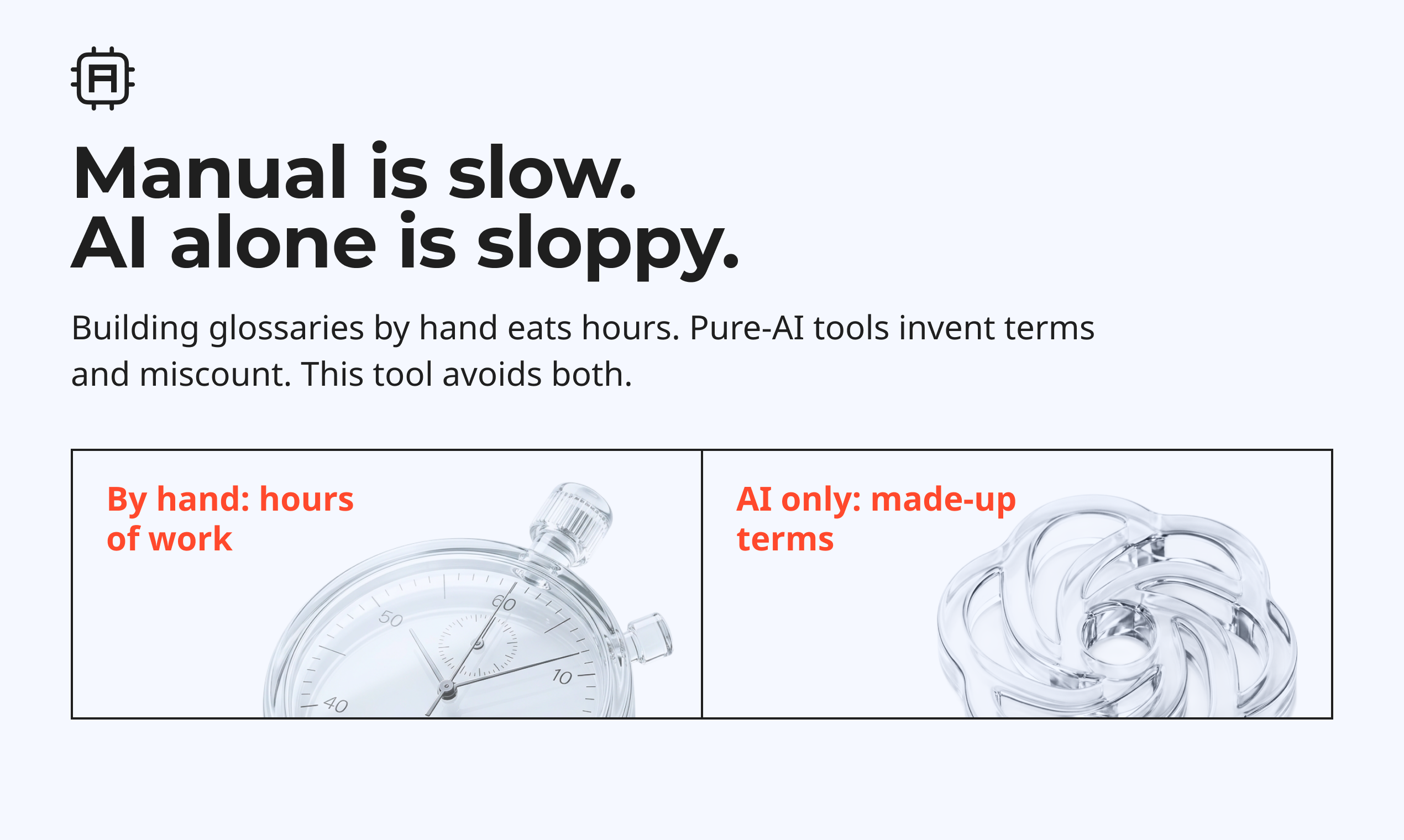 Manual is slow.
AI alone is sloppy.

Building glossaries by hand eats hours. Pure-AI tools invent terms and miscount. This tool avoids both.

By hand: hours of work

60
50
10
40

AI only: made-up terms